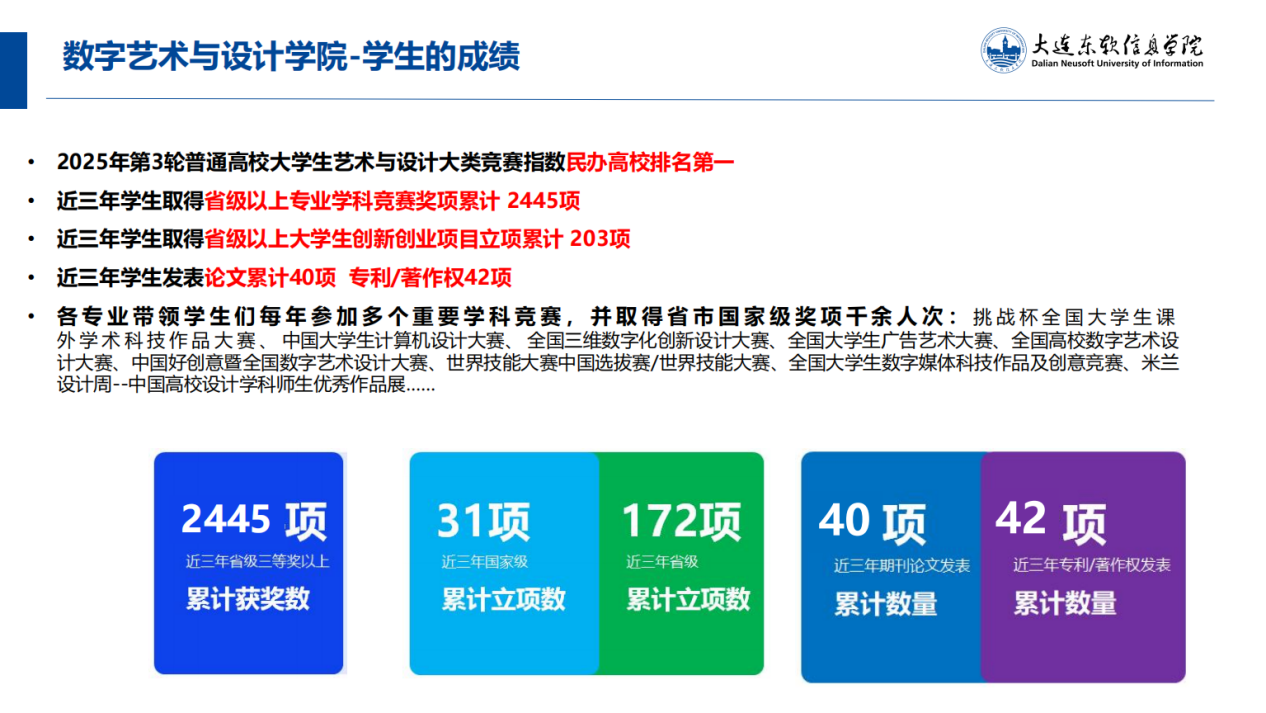 数字艺术与设计学院-学生的成绩

大连东软信息学院
Dalian Neusoft University of Information

• 2025年第3轮普通高校大学生艺术与设计大类竞赛指数民办高校排名第一
• 近三年学生取得省级以上专业学科竞赛奖项累计 2445项
• 近三年学生取得省级以上大学生创新创业项目立项累计 203项
• 近三年学生发表论文累计40项 专利/著作权42项
• 各专业带领学生们每年参加多个重要学科竞赛，并取得省市国家级奖项千余人次：挑战杯全国大学生课外学术科技作品大赛、中国大学生计算机设计大赛、全国三维数字化创新设计大赛、全国大学生广告艺术大赛、全国高校数字艺术设计大赛、中国好创意暨全国数字艺术设计大赛、世界技能大赛中国选拔赛/世界技能大赛、全国大学生数字媒体科技作品及创意竞赛、米兰设计周--中国高校设计学科师生优秀作品展......

2445 项
近三年省级三等奖以上
累计获奖数

31项
近三年国家级
累计立项数

172项
近三年省级
累计立项数

40 项
近三年期刊论文发表
累计数量

42 项
近三年专利/著作权发表
累计数量